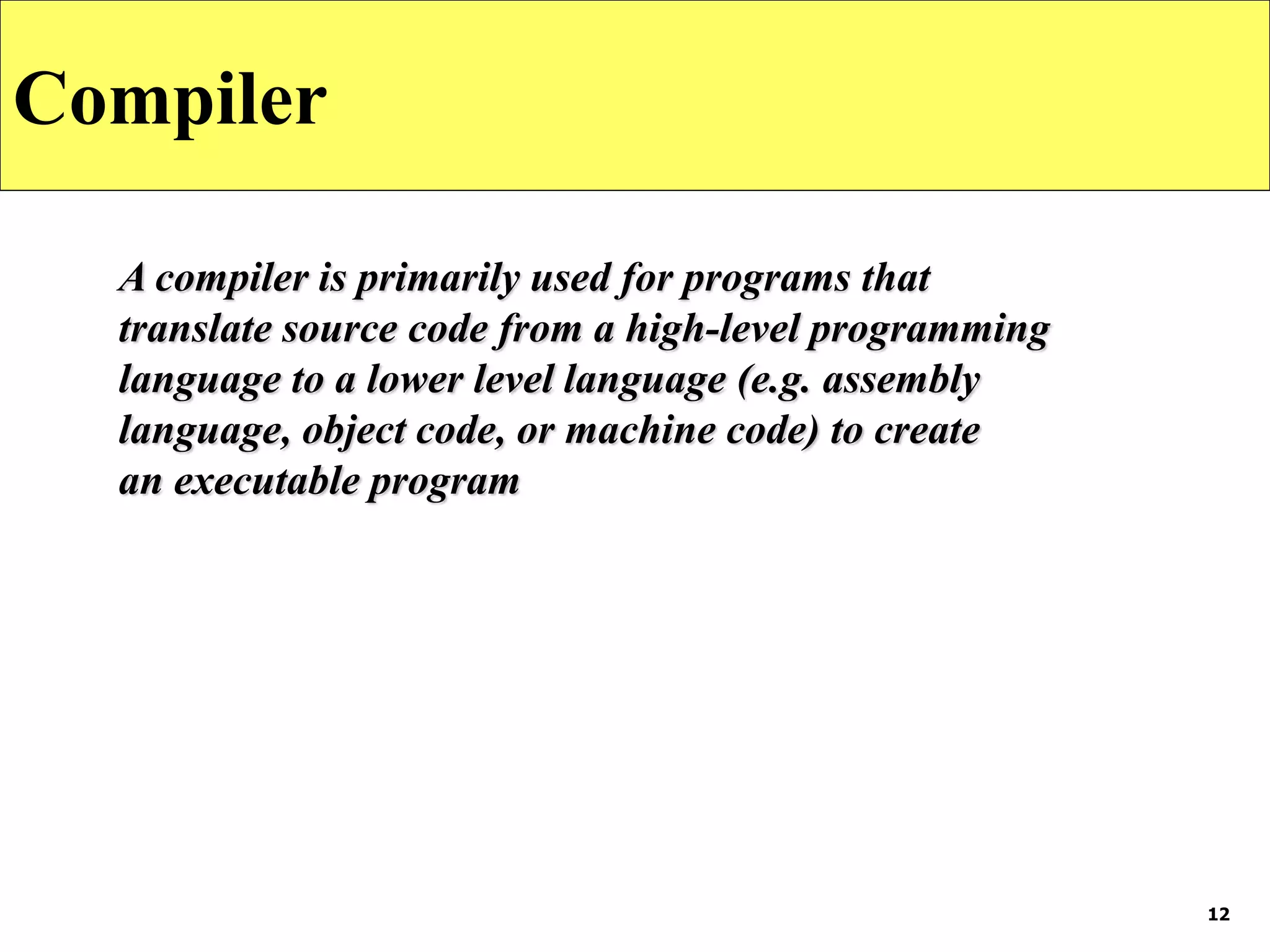 Compiler

A compiler is primarily used for programs that translate source code from a high-level programming language to a lower level language (e.g. assembly language, object code, or machine code) to create an executable program

12